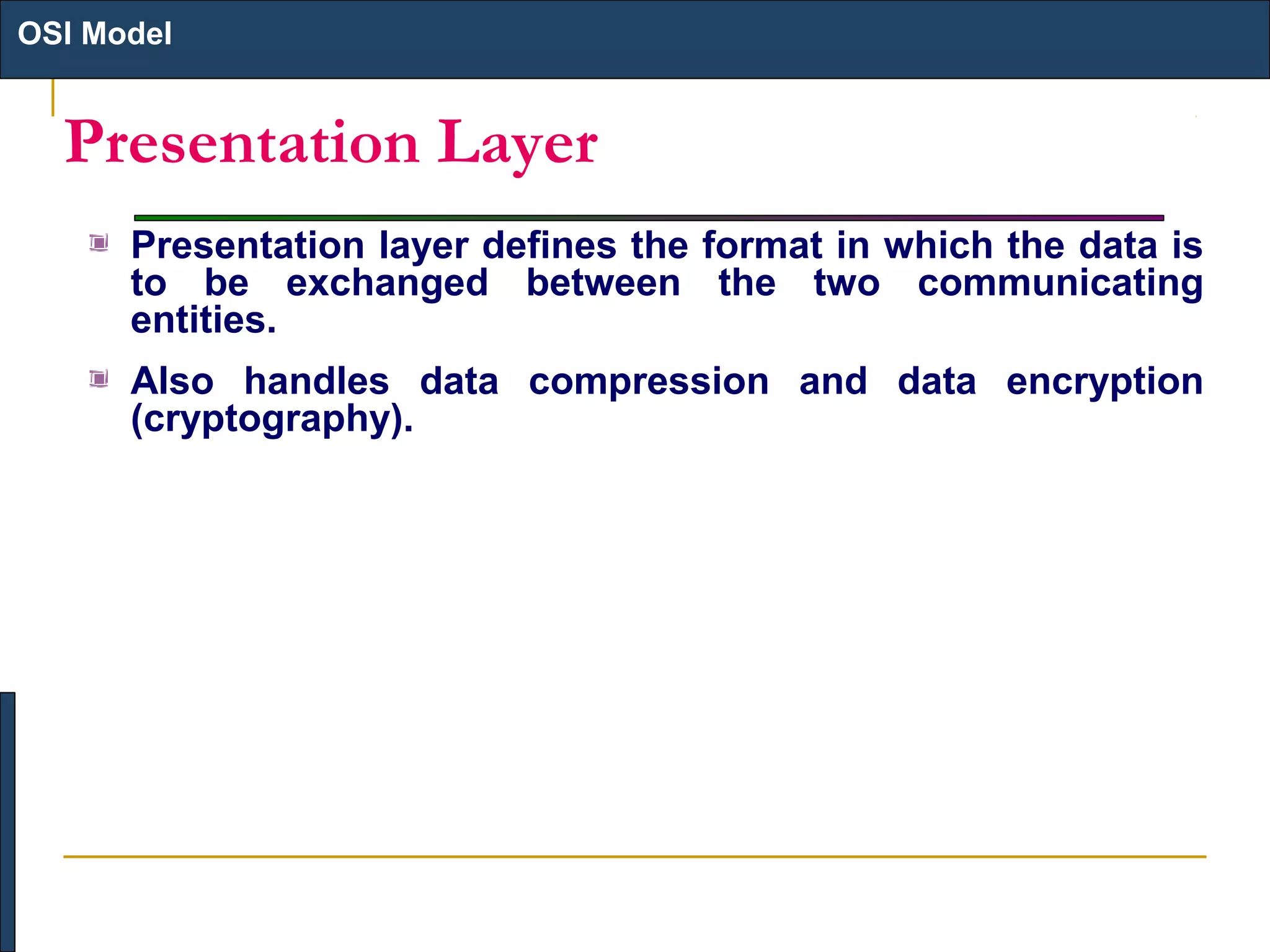 OSI Model

Presentation Layer

Presentation layer defines the format in which the data is to be exchanged between the two communicating entities.

Also handles data compression and data encryption (cryptography).